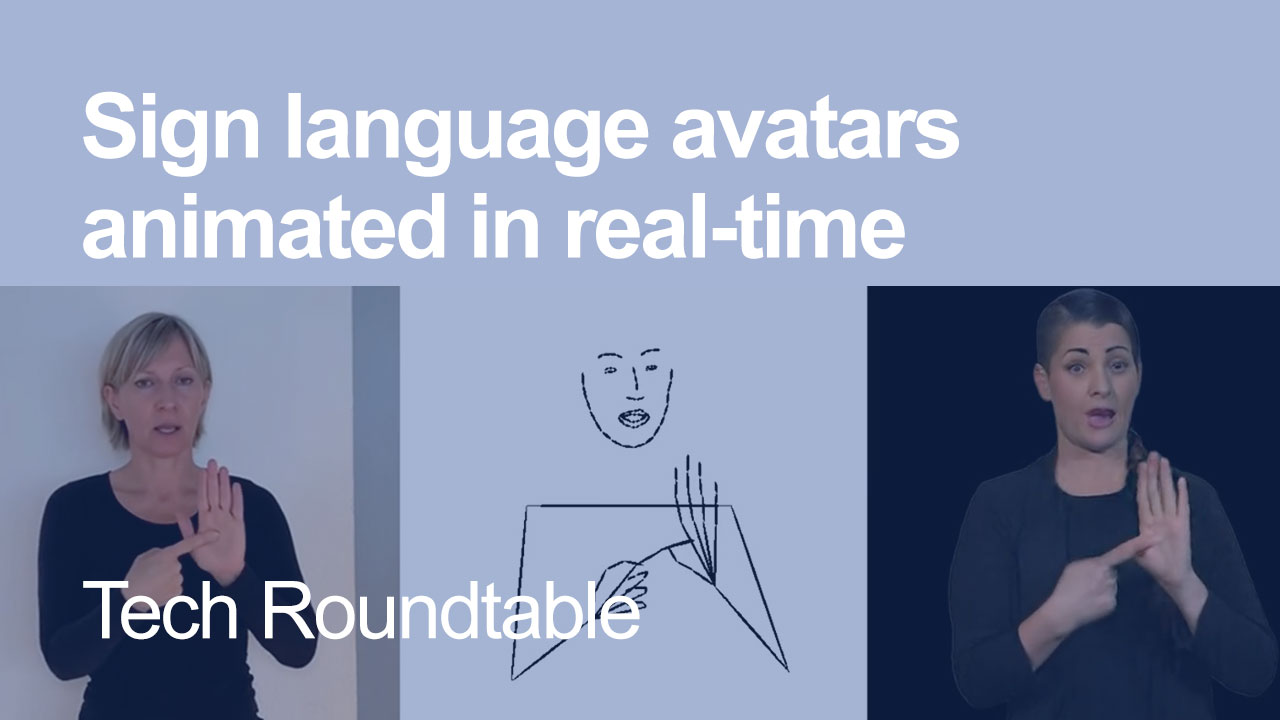 Sign language avatars animated in real-time

Tech Roundtable